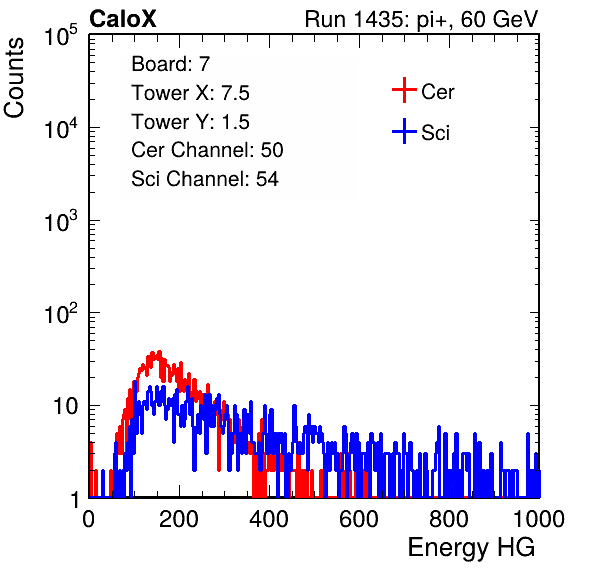 CaloX

Run 1435: pi+, 60 GeV

Counts

$10^5$
$10^4$
$10^3$
$10^2$
10
1

Board: 7
Tower X: 7.5
Tower Y: 1.5
Cer Channel: 50
Sci Channel: 54

Cer
Sci

0
200
400
600
800
1000

Energy HG